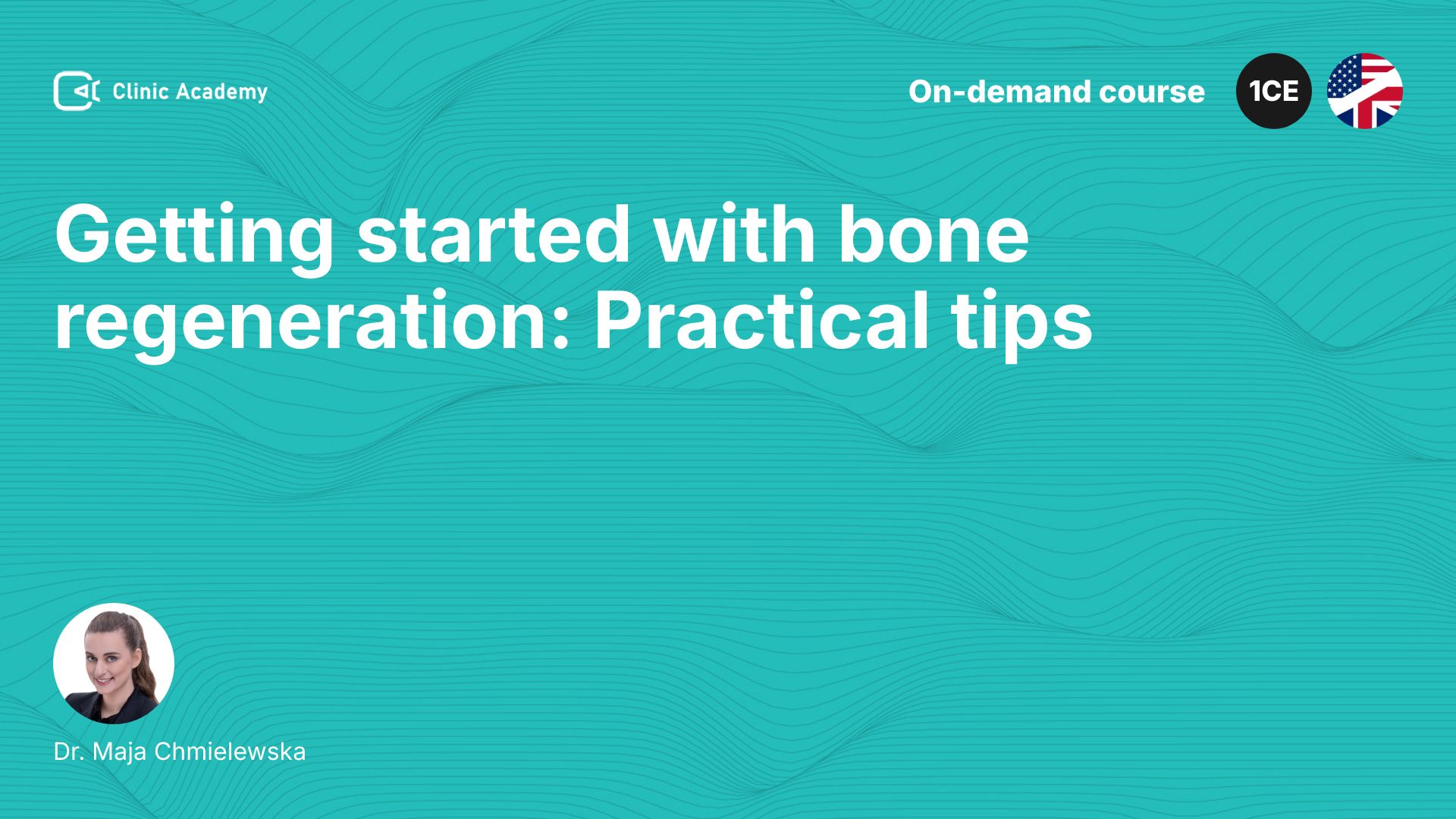 Clinic Academy

On-demand course

1CE

Getting started with bone regeneration: Practical tips

Dr. Maja Chmielewska